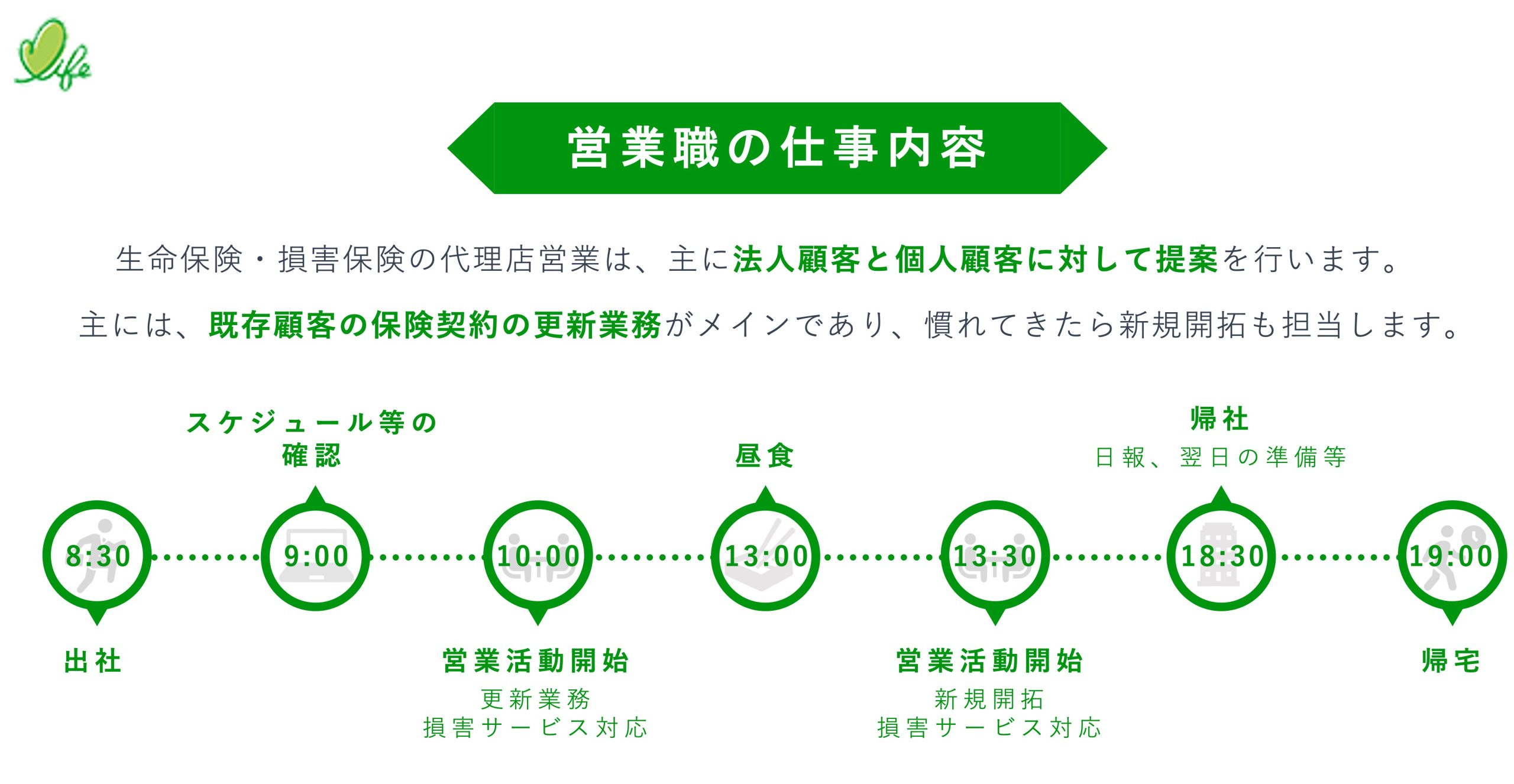 life

営業職の仕事内容

生命保険・損害保険の代理店営業は、主に法人顧客と個人顧客に対して提案を行います。

主には、既存顧客の保険契約の更新業務がメインであり、慣れてきたら新規開拓も担当します。

8:30
出社

スケジュール等の確認
9:00

10:00
営業活動開始
更新業務
損害サービス対応

昼食
13:00

13:30
営業活動開始
新規開拓
損害サービス対応

帰社
日報、翌日の準備等
18:30

19:00
帰宅